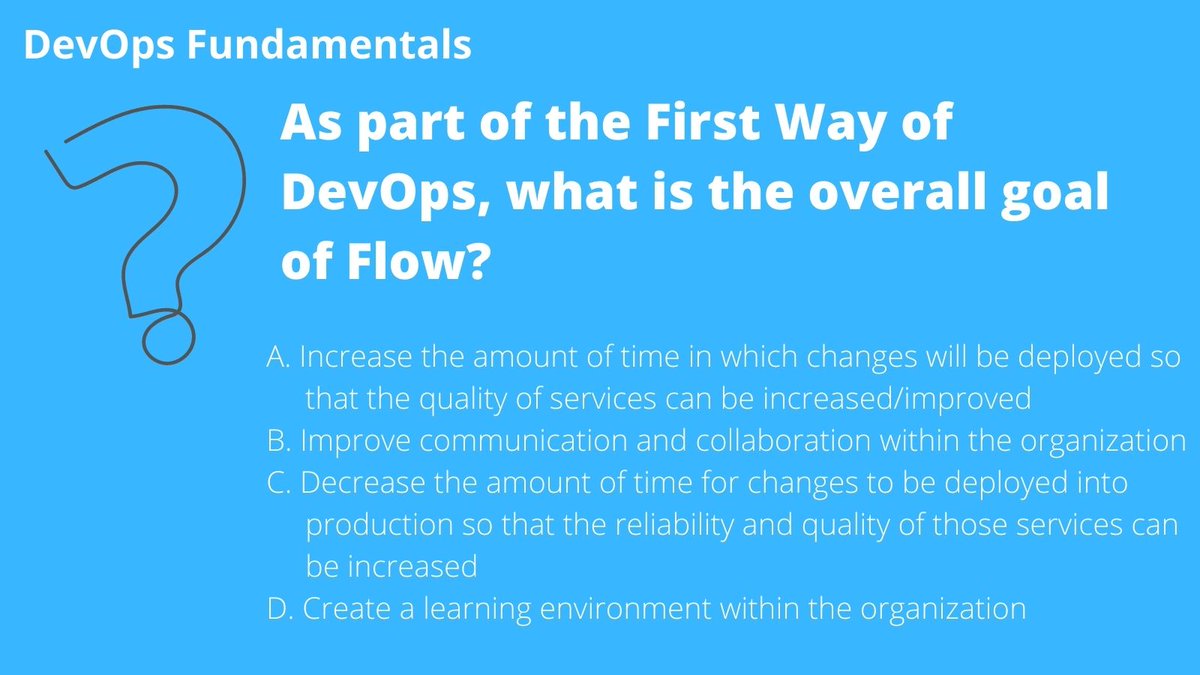 DevOps Fundamentals

As part of the First Way of DevOps, what is the overall goal of Flow?

A. Increase the amount of time in which changes will be deployed so that the quality of services can be increased/improved
B. Improve communication and collaboration within the organization
C. Decrease the amount of time for changes to be deployed into production so that the reliability and quality of those services can be increased
D. Create a learning environment within the organization